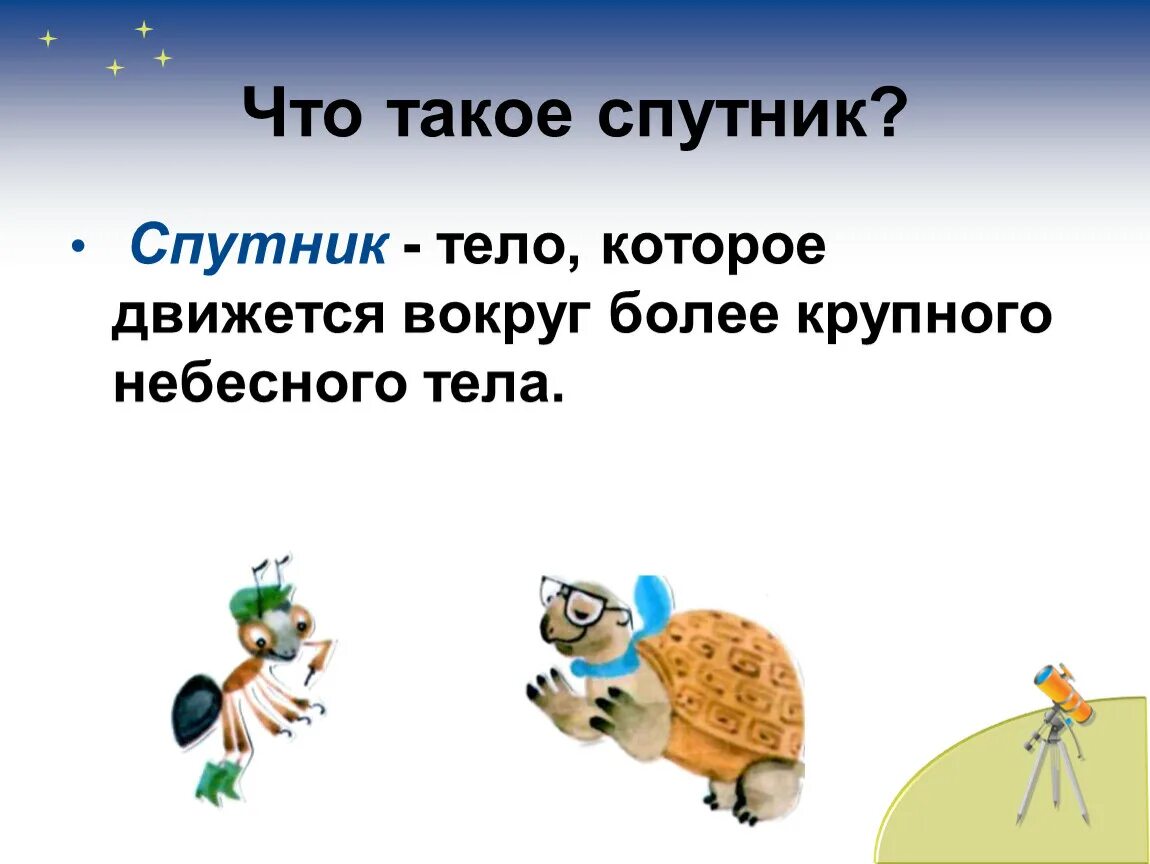 Что такое спутник?

• Спутник - тело, которое движется вокруг более крупного небесного тела.